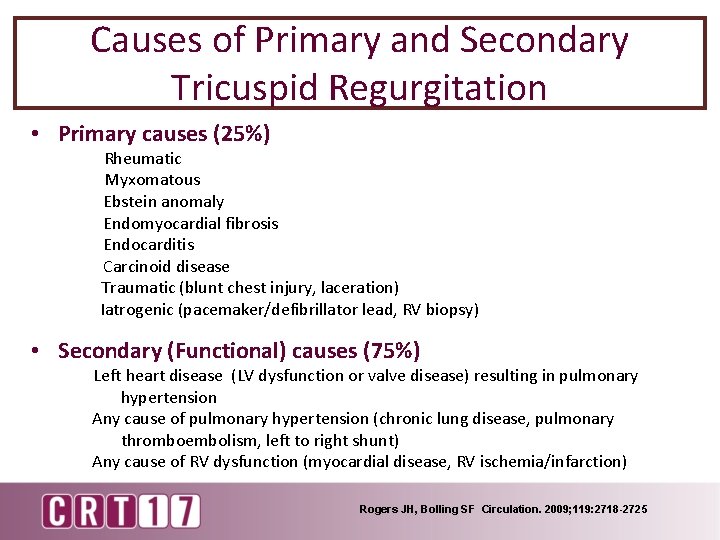 Causes of Primary and Secondary Tricuspid Regurgitation

• Primary causes (25%)

Rheumatic
Myxomatous
Ebstein anomaly
Endomyocardial fibrosis
Endocarditis
Carcinoid disease
Traumatic (blunt chest injury, laceration)
Iatrogenic (pacemaker/defibrillator lead, RV biopsy)

• Secondary (Functional) causes (75%)

Left heart disease (LV dysfunction or valve disease) resulting in pulmonary hypertension
Any cause of pulmonary hypertension (chronic lung disease, pulmonary thromboembolism, left to right shunt)
Any cause of RV dysfunction (myocardial disease, RV ischemia/infarction)

CRT17

Rogers JH, Bolling SF Circulation. 2009;119:2718-2725